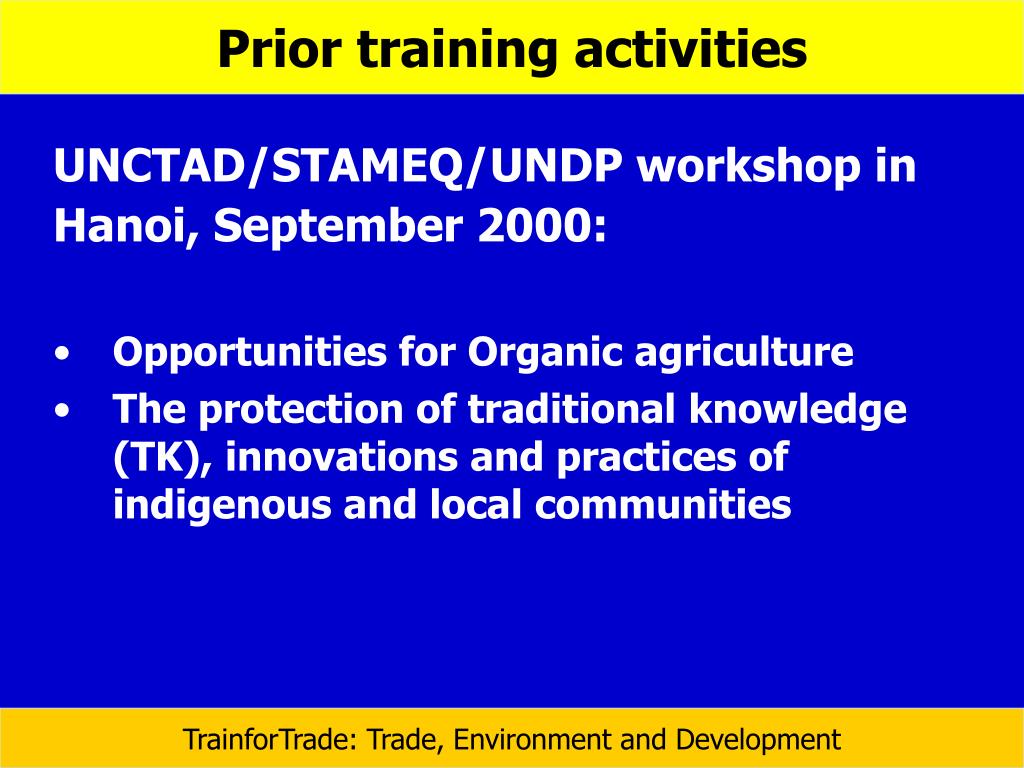 Prior training activities

UNCTAD/STAMEQ/UNDP workshop in Hanoi, September 2000:

• Opportunities for Organic agriculture
• The protection of traditional knowledge (TK), innovations and practices of indigenous and local communities

TrainforTrade: Trade, Environment and Development